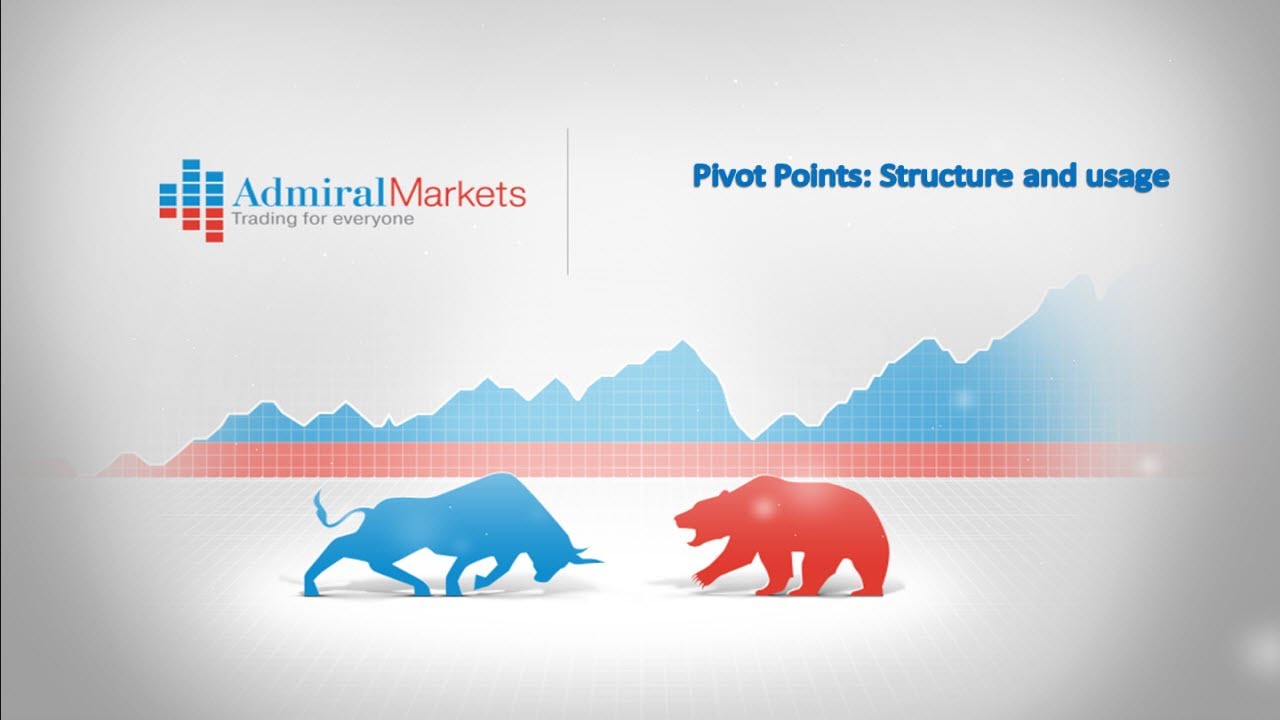 AdmiralMarkets
Trading for everyone

Pivot Points: Structure and usage